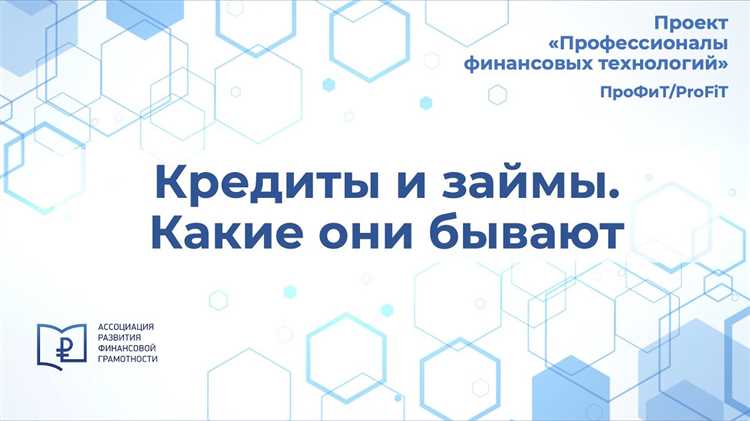 Проект «Профессионалы финансовых технологий»

ПроФиТ/ProFiT

Кредиты и займы. Какие они бывают

₽

АССОЦИАЦИЯ РАЗВИТИЯ ФИНАНСОВОЙ ГРАМОТНОСТИ